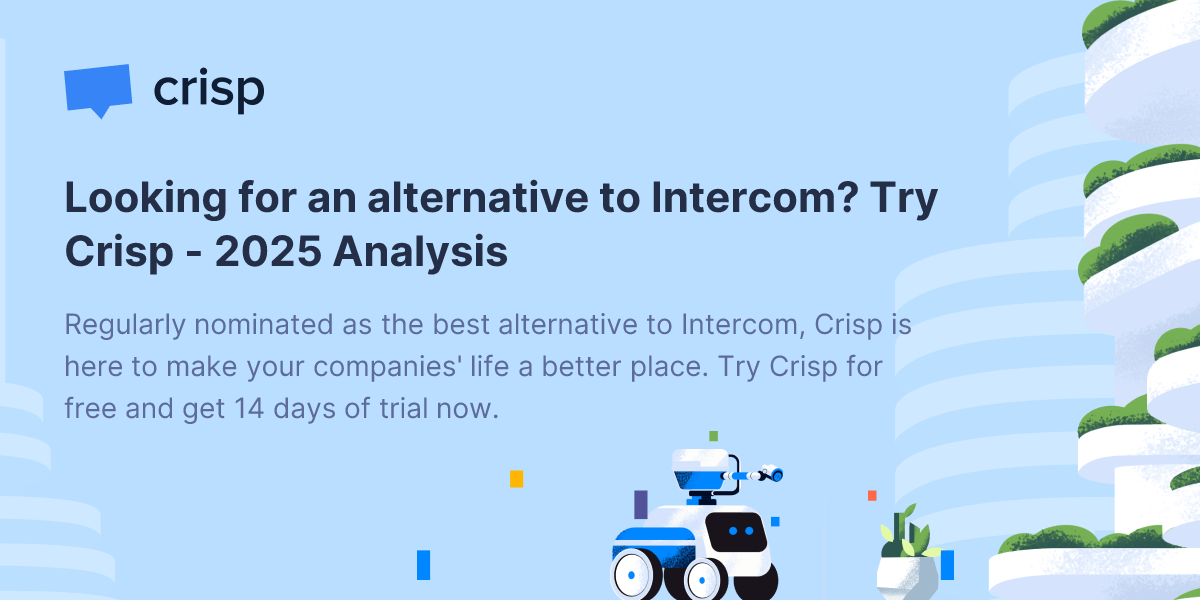 crisp

Looking for an alternative to Intercom? Try Crisp - 2025 Analysis

Regularly nominated as the best alternative to Intercom, Crisp is here to make your companies' life a better place. Try Crisp for free and get 14 days of trial now.